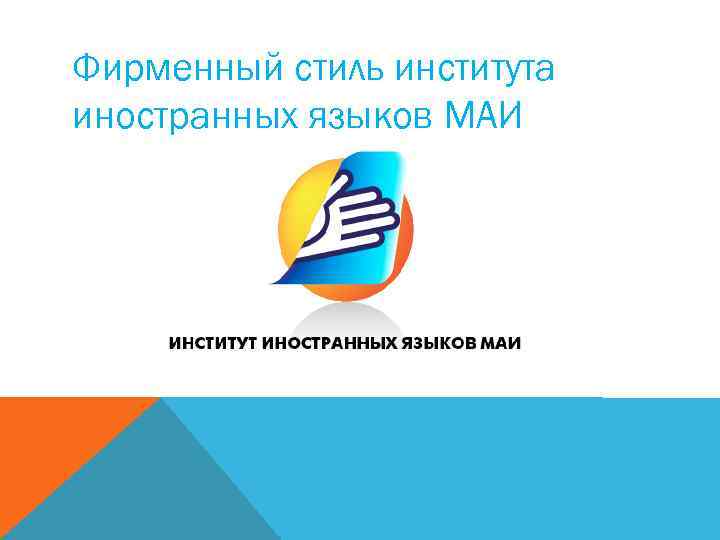 Фирменный стиль института иностранных языков МАИ

ИНСТИТУТ ИНОСТРАННЫХ ЯЗЫКОВ МАИ